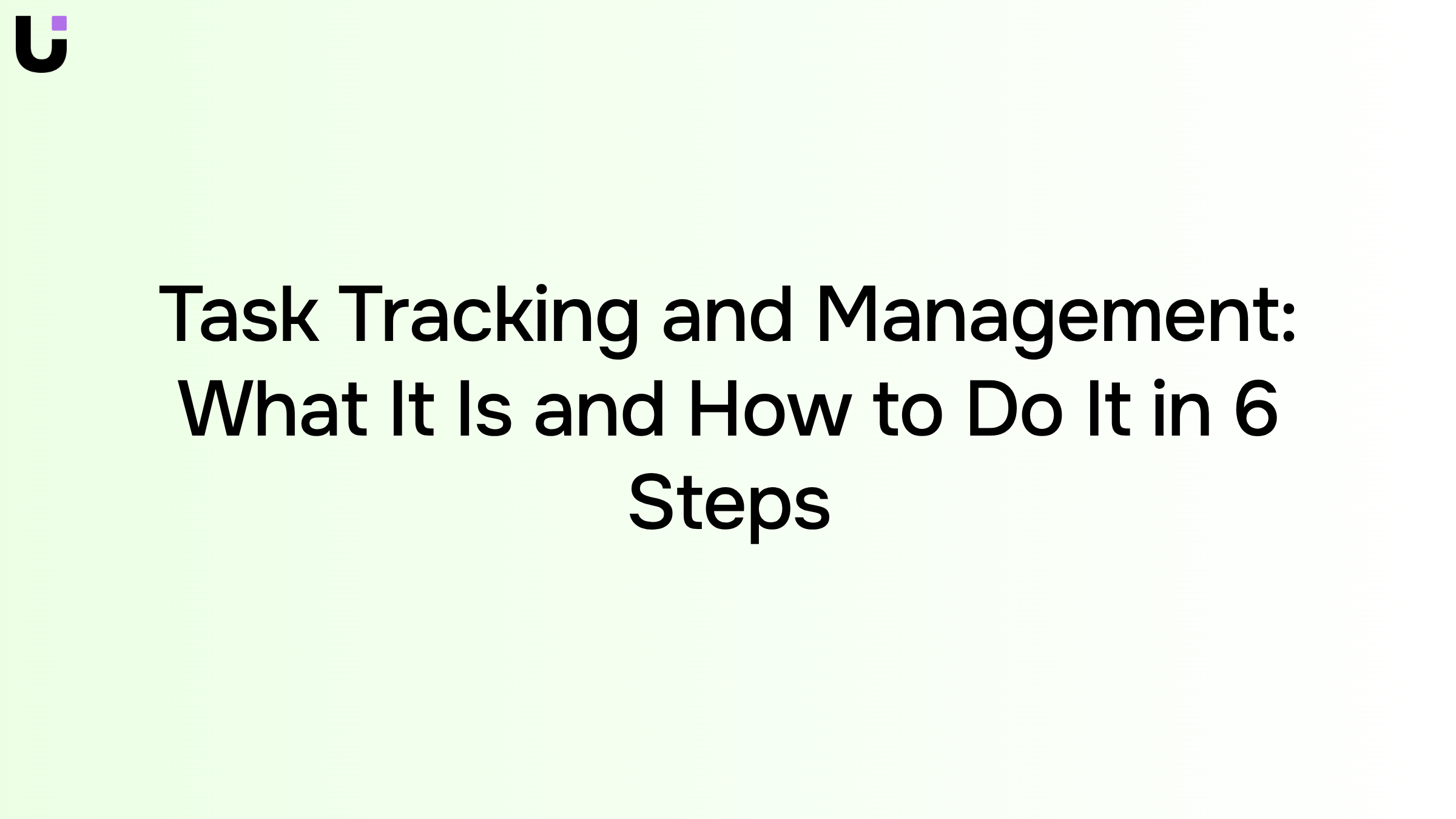 Task Tracking and Management: What It Is and How to Do It in 6 Steps